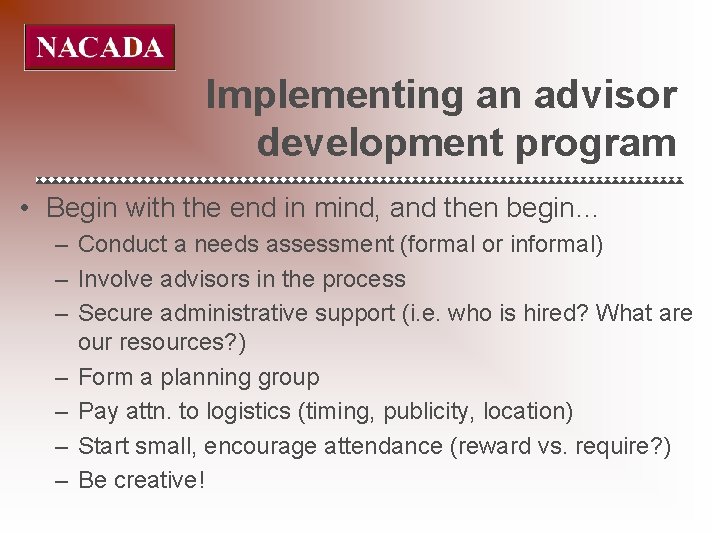 NACADA

Implementing an advisor development program

• Begin with the end in mind, and then begin…
– Conduct a needs assessment (formal or informal)
– Involve advisors in the process
– Secure administrative support (i.e. who is hired? What are our resources?)
– Form a planning group
– Pay attn. to logistics (timing, publicity, location)
– Start small, encourage attendance (reward vs. require?)
– Be creative!